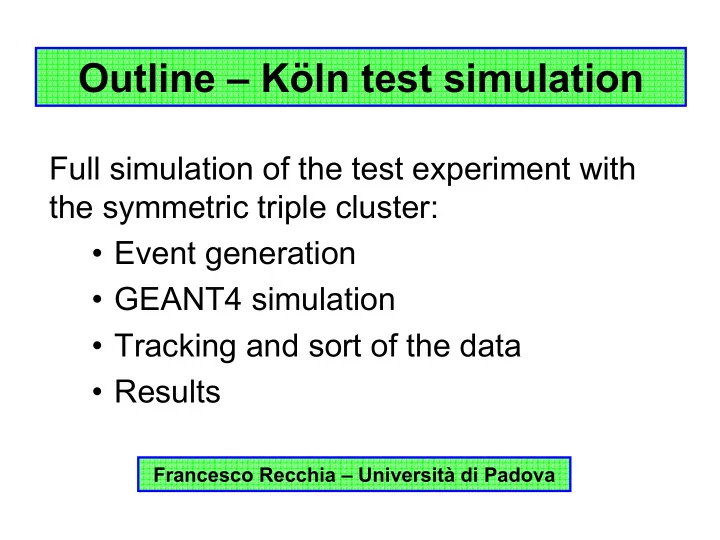 Outline – Köln test simulation

Full simulation of the test experiment with the symmetric triple cluster:

• Event generation
• GEANT4 simulation
• Tracking and sort of the data
• Results

Francesco Recchia – Università di Padova